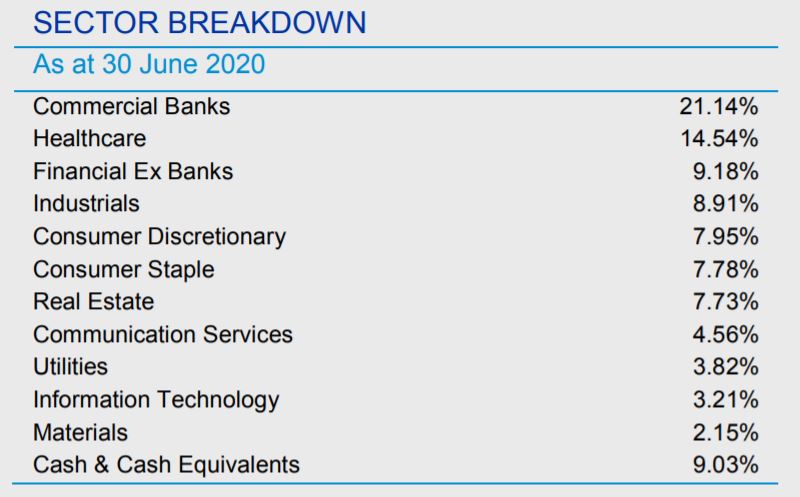 SECTOR BREAKDOWN

As at 30 June 2020

| | |
|---|---|
| Commercial Banks | 21.14% |
| Healthcare | 14.54% |
| Financial Ex Banks | 9.18% |
| Industrials | 8.91% |
| Consumer Discretionary | 7.95% |
| Consumer Staple | 7.78% |
| Real Estate | 7.73% |
| Communication Services | 4.56% |
| Utilities | 3.82% |
| Information Technology | 3.21% |
| Materials | 2.15% |
| Cash & Cash Equivalents | 9.03% |